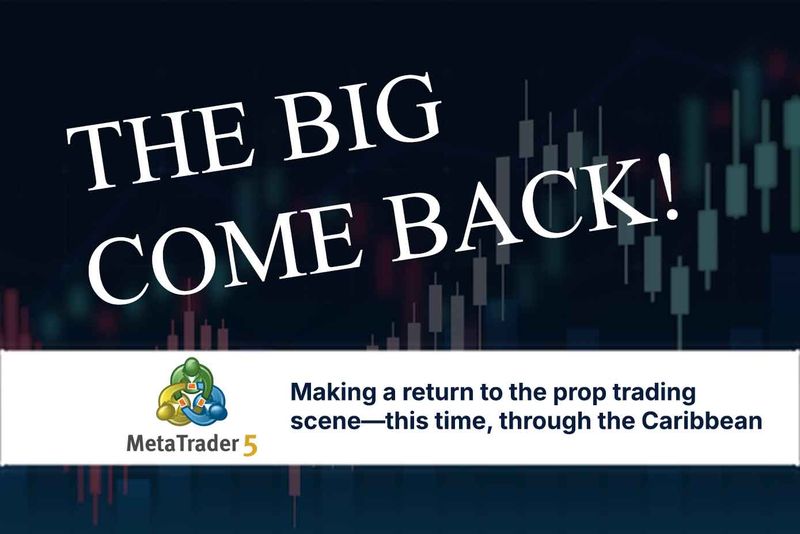 THE BIG COME BACK!

MetaTrader 5

Making a return to the prop trading scene—this time, through the Caribbean